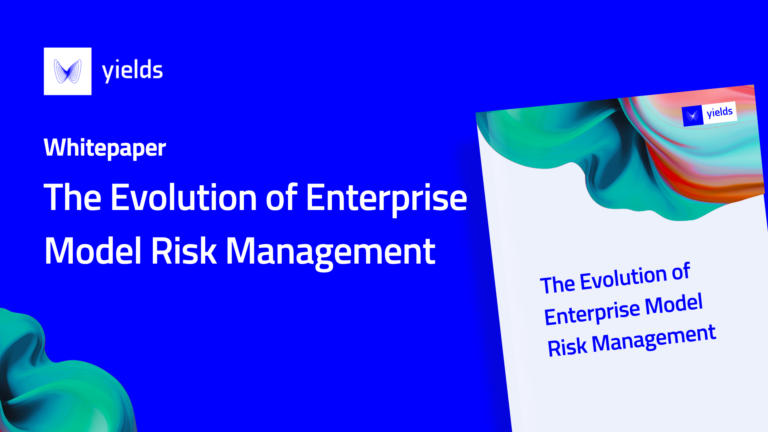 yields

Whitepaper

The Evolution of Enterprise Model Risk Management

yields

The Evolution of Enterprise Model Risk Management